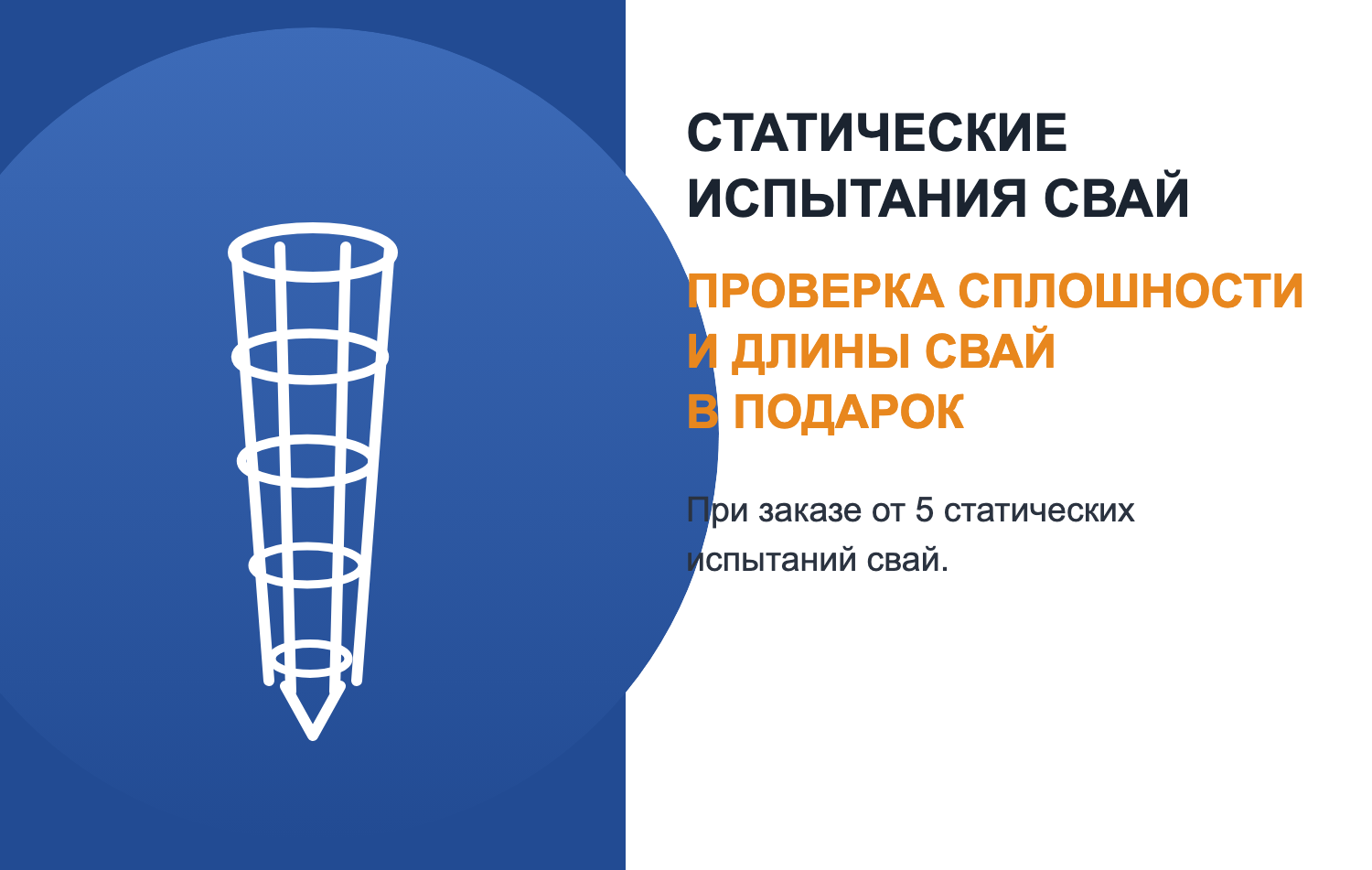 СТАТИЧЕСКИЕ ИСПЫТАНИЯ СВАЙ

ПРОВЕРКА СПЛОШНОСТИ И ДЛИНЫ СВАЙ В ПОДАРОК

При заказе от 5 статических испытаний свай.